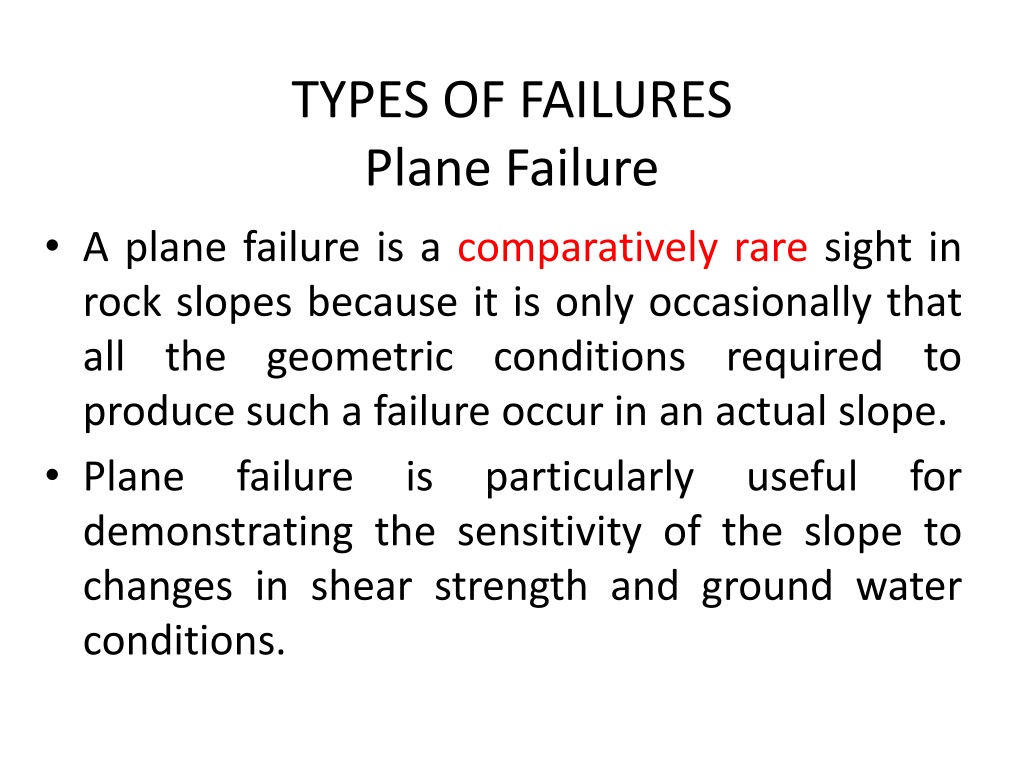 TYPES OF FAILURES
Plane Failure

• A plane failure is a comparatively rare sight in rock slopes because it is only occasionally that all the geometric conditions required to produce such a failure occur in an actual slope.
• Plane failure is particularly useful for demonstrating the sensitivity of the slope to changes in shear strength and ground water conditions.